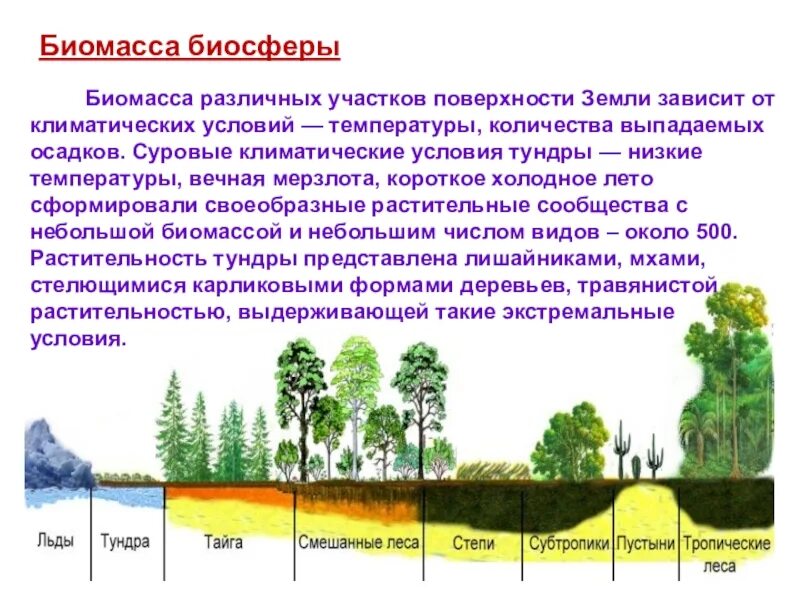 Биомасса биосферы

Биомасса различных участков поверхности Земли зависит от климатических условий — температуры, количества выпадаемых осадков. Суровые климатические условия тундры — низкие температуры, вечная мерзлота, короткое холодное лето сформировали своеобразные растительные сообщества с небольшой биомассой и небольшим числом видов – около 500. Растительность тундры представлена лишайниками, мхами, стелющимися карликовыми формами деревьев, травянистой растительностью, выдерживающей такие экстремальные условия.

Льды
Тундра
Тайга
Смешанные леса
Степи
Субтропики
Пустыни
Тропические леса